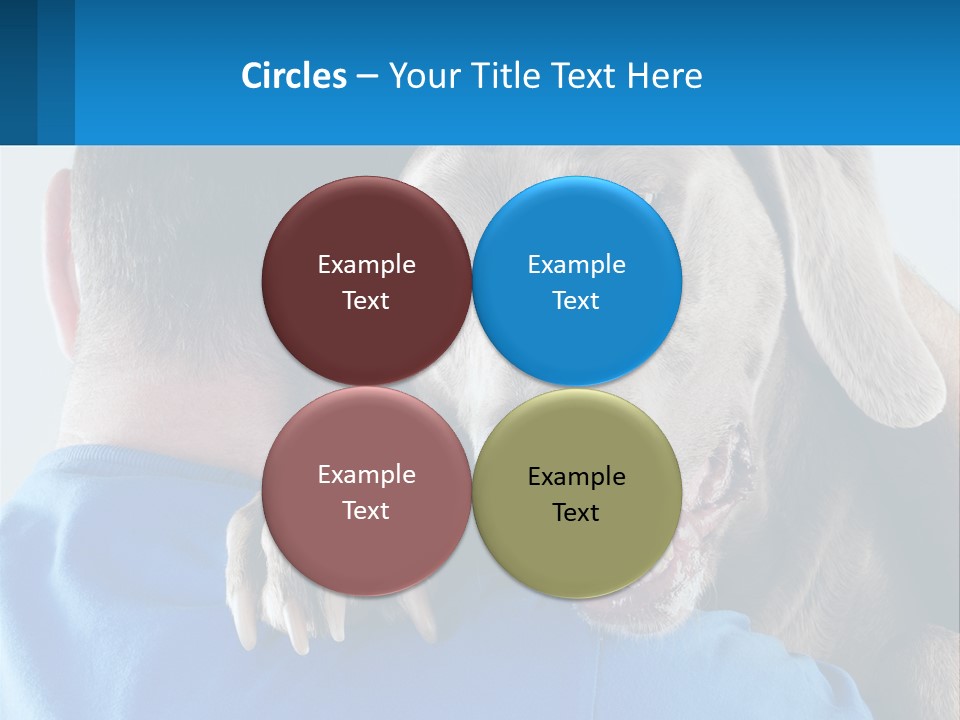 Circles – Your Title Text Here

Example Text

Example Text

Example Text

Example Text